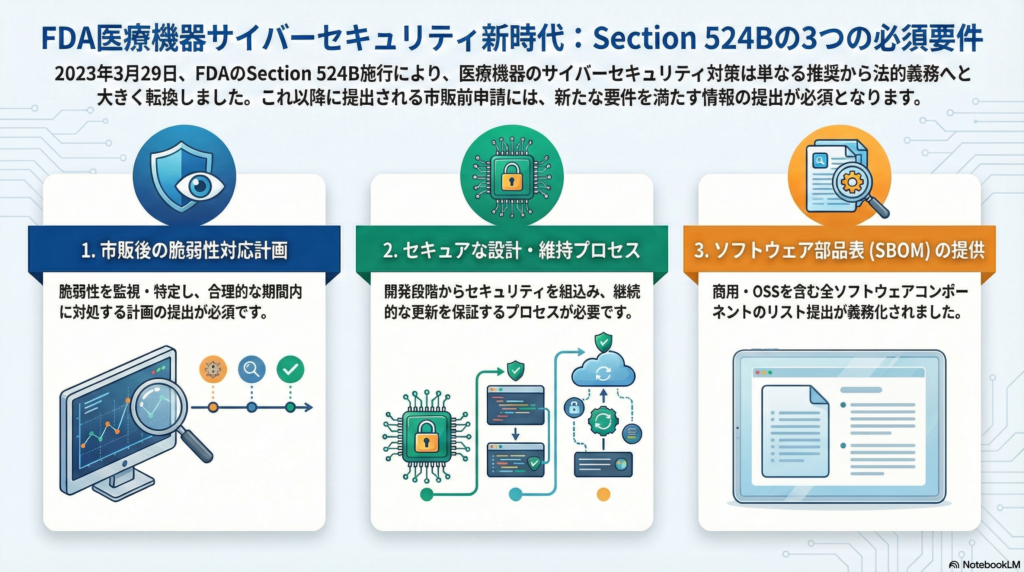 FDA医療機器サイバーセキュリティ新時代：Section 524Bの3つの必須要件

2023年3月29日、FDAのSection 524B施行により、医療機器のサイバーセキュリティ対策は単なる推奨から法的義務へと大きく転換しました。これ以降に提出される市販前申請には、新たな要件を満たす情報の提出が必須となります。

1. 市販後の脆弱性対応計画

脆弱性を監視・特定し、合理的な期間内に対処する計画の提出が必須です。

2. セキュアな設計・維持プロセス

開発段階からセキュリティを組込み、継続的な更新を保証するプロセスが必要です。

3. ソフトウェア部品表 (SBOM) の提供

商用・OSSを含む全ソフトウェアコンポーネントのリスト提出が義務化されました。

NotebookLM